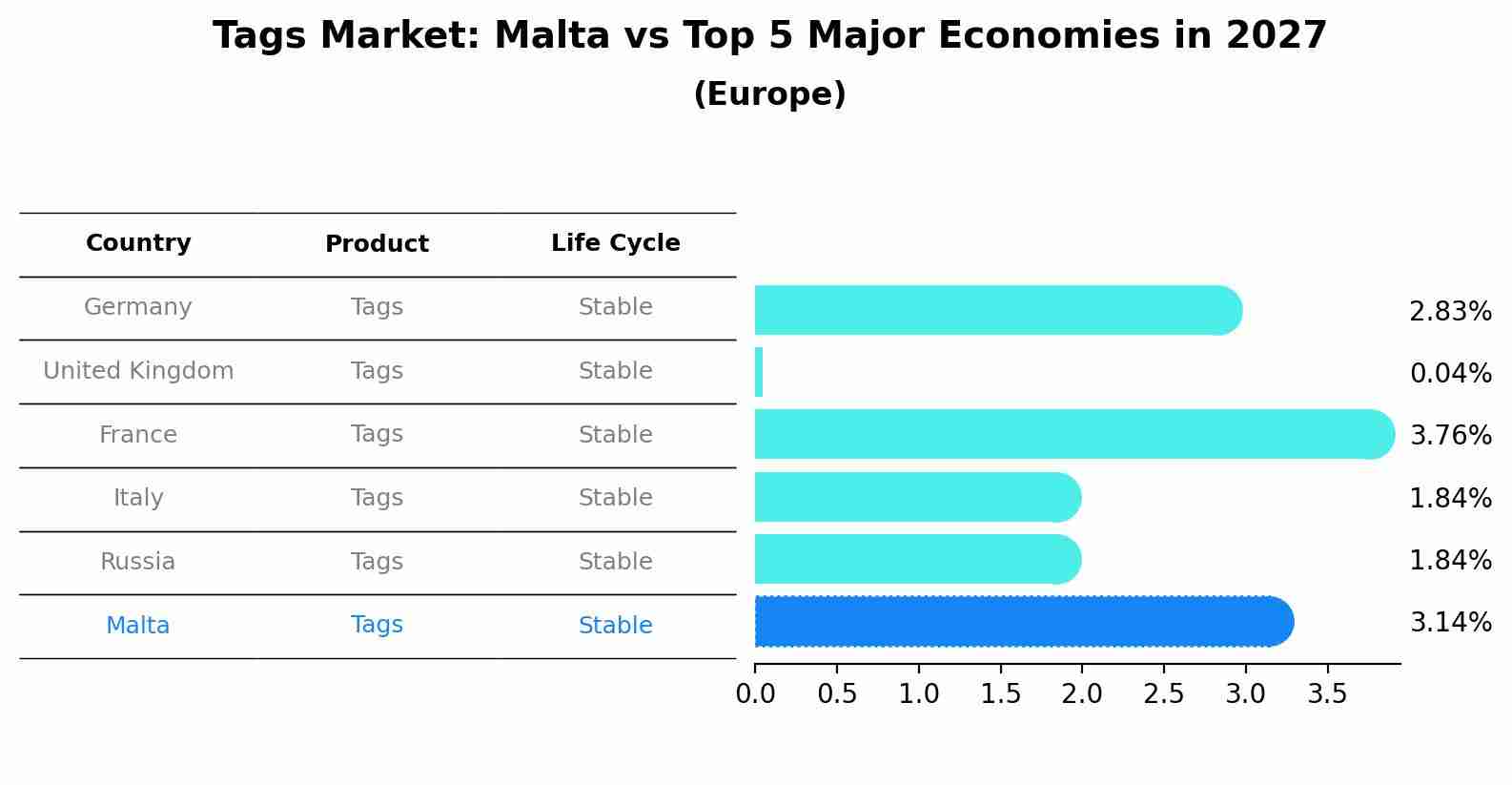 Tags Market: Malta vs Top 5 Major Economies in 2027

(Europe)

| Country | Product | Life Cycle |
|---|---|---|
| Germany | Tags | Stable |
| United Kingdom | Tags | Stable |
| France | Tags | Stable |
| Italy | Tags | Stable |
| Russia | Tags | Stable |
| Malta | Tags | Stable |

2.83%
0.04%
3.76%
1.84%
1.84%
3.14%

0.0 0.5 1.0 1.5 2.0 2.5 3.0 3.5